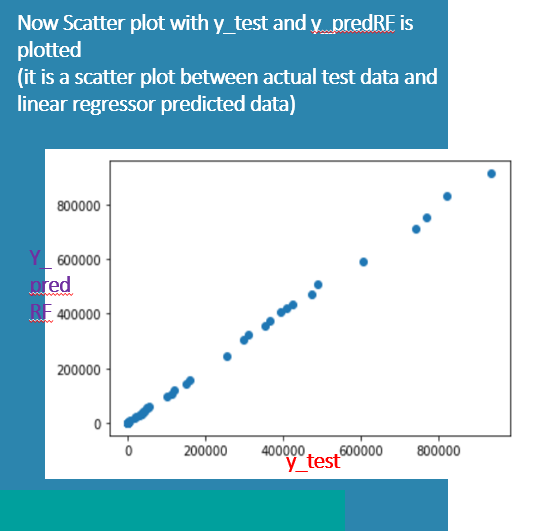 Now Scatter plot with y_test and y_predRF is plotted
(it is a scatter plot between actual test data and linear regressor predicted data)

Y_
pred
RF

800000
600000
400000
200000
0

0
200000
400000
600000
800000

y_test